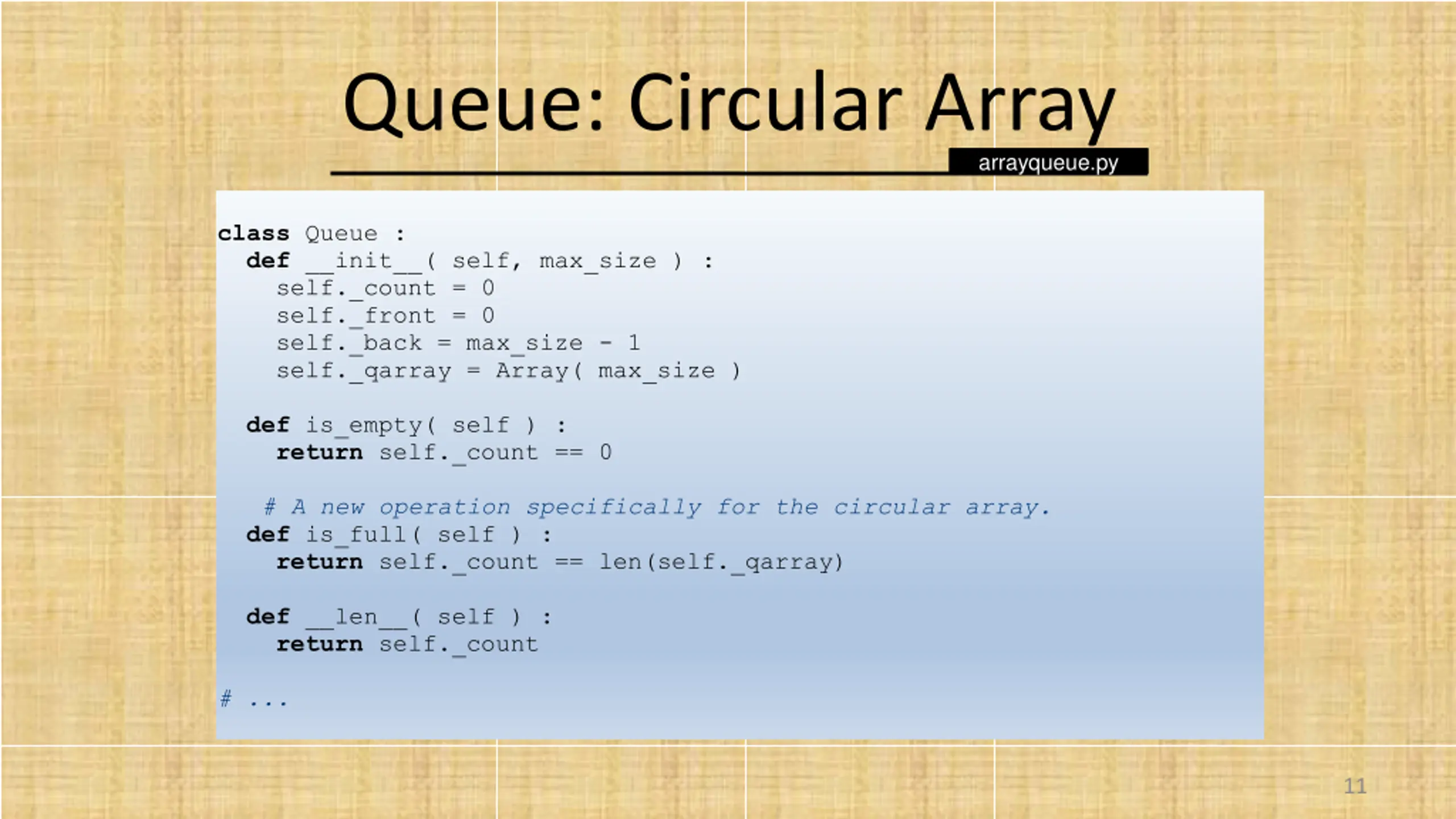 Queue: Circular Array

arrayqueue.py

class Queue :
  def __init__( self, max_size ) :
    self._count = 0
    self._front = 0
    self._back = max_size - 1
    self._qarray = Array( max_size )

  def is_empty( self ) :
    return self._count == 0

  # A new operation specifically for the circular array.
  def is_full( self ) :
    return self._count == len(self._qarray)

  def __len__( self ) :
    return self._count

# ...

11